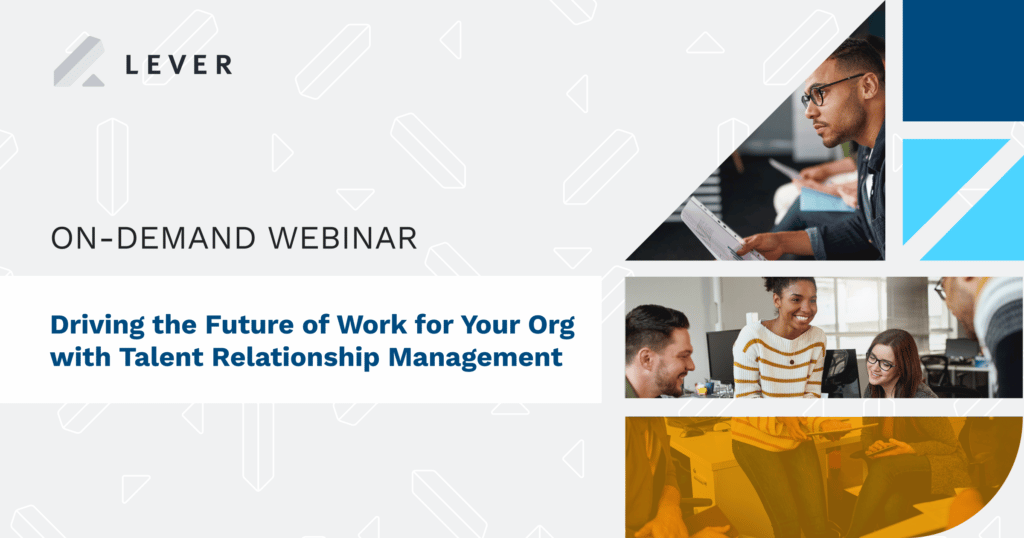 LEVER

ON-DEMAND WEBINAR

Driving the Future of Work for Your Org with Talent Relationship Management